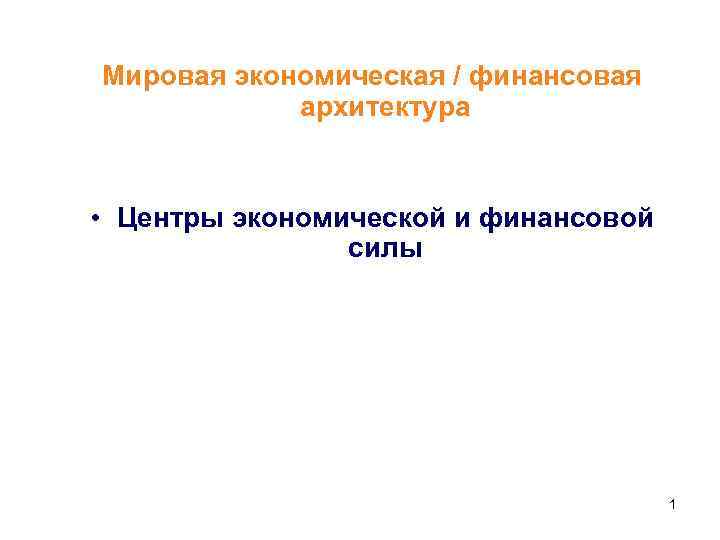 Мировая экономическая / финансовая архитектура

• Центры экономической и финансовой силы

1